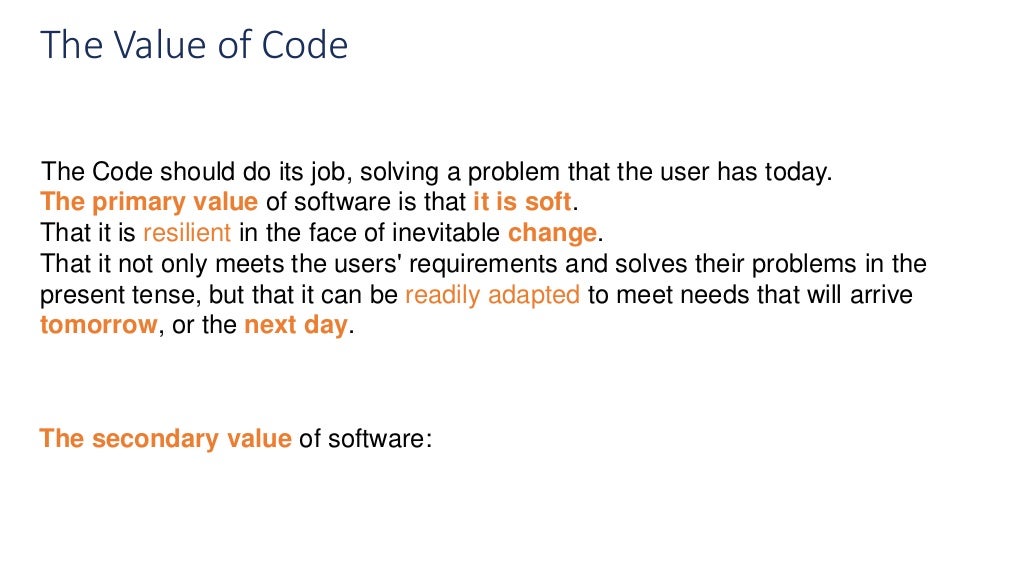 The Value of Code

The Code should do its job, solving a problem that the user has today.
The primary value of software is that it is soft.
That it is resilient in the face of inevitable change.
That it not only meets the users' requirements and solves their problems in the present tense, but that it can be readily adapted to meet needs that will arrive tomorrow, or the next day.

The secondary value of software: